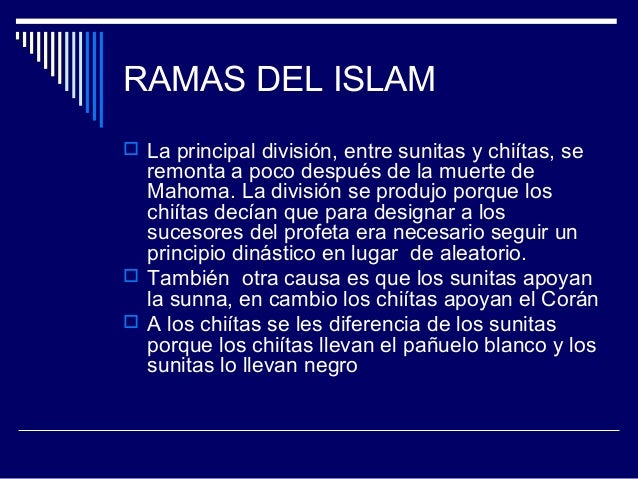 RAMAS DEL ISLAM

La principal división, entre sunitas y chiítas, se remonta a poco después de la muerte de Mahoma. La división se produjo porque los chiítas decían que para designar a los sucesores del profeta era necesario seguir un principio dinástico en lugar  de aleatorio.

También  otra causa es que los sunitas apoyan la sunna, en cambio los chiítas apoyan el Corán

A los chiítas se les diferencia de los sunitas porque los chiítas llevan el pañuelo blanco y los sunitas lo llevan negro